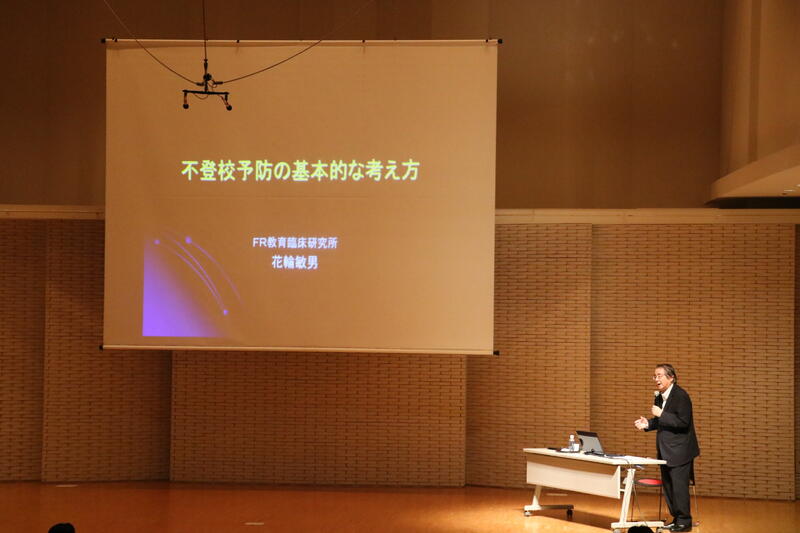 不登校予防の基本的な考え方

FR教育臨床研究所
花輪敏男